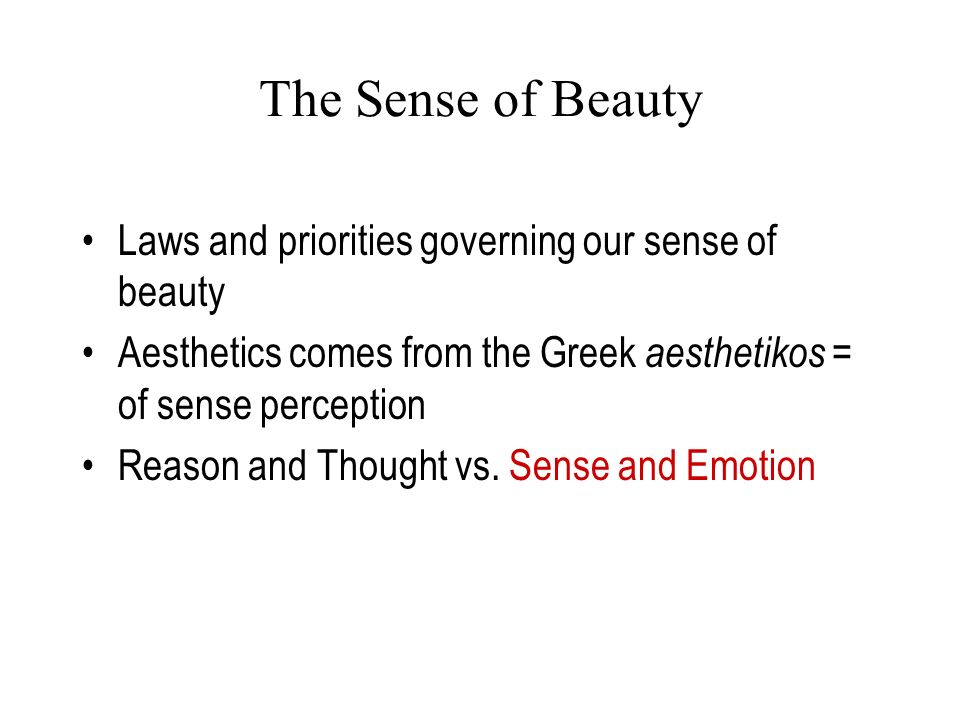 The Sense of Beauty

• Laws and priorities governing our sense of beauty
• Aesthetics comes from the Greek aesthetikos = of sense perception
• Reason and Thought vs. Sense and Emotion